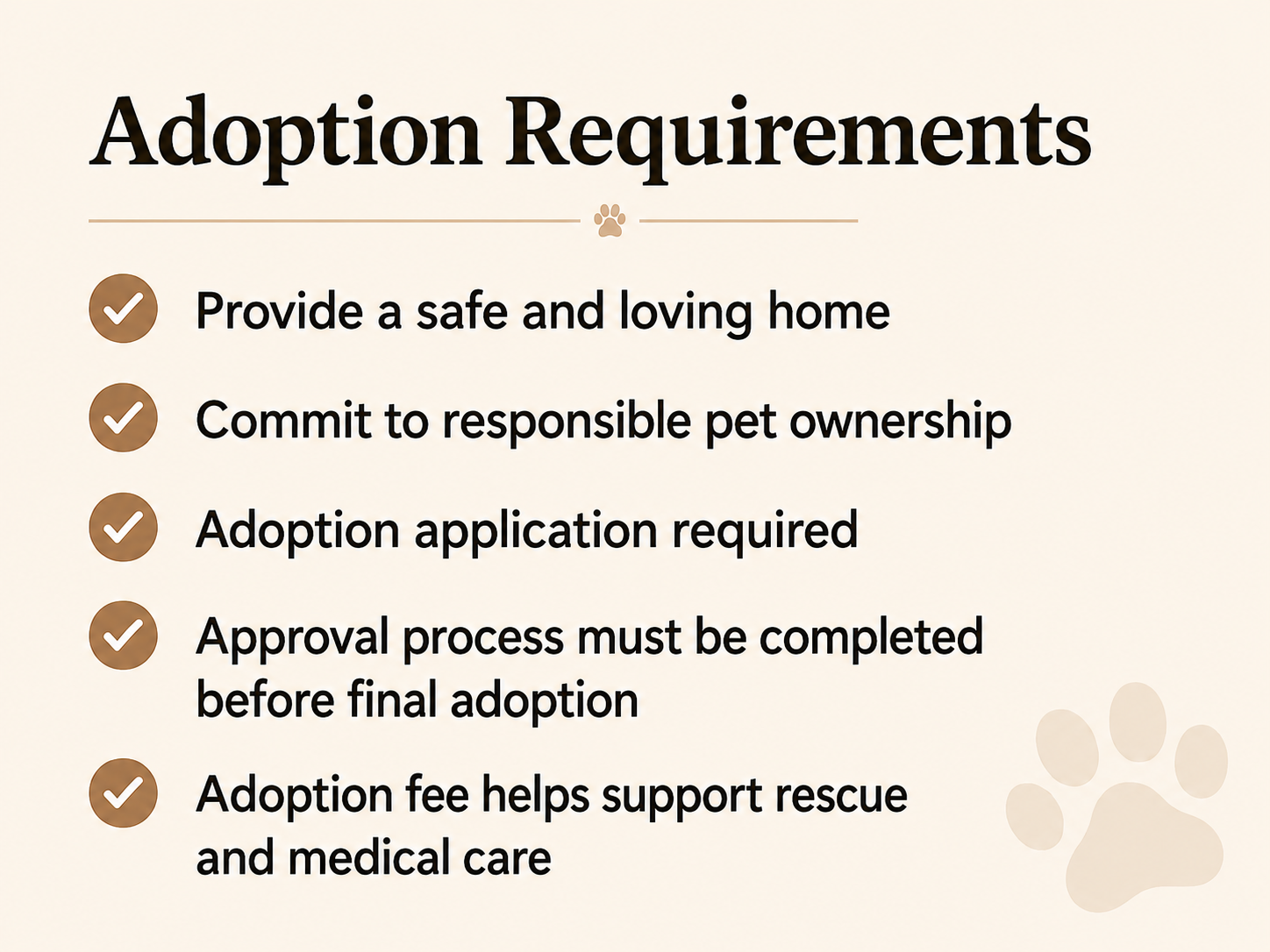 Adoption Requirements

Provide a safe and loving home

Commit to responsible pet ownership

Adoption application required

Approval process must be completed before final adoption

Adoption fee helps support rescue and medical care